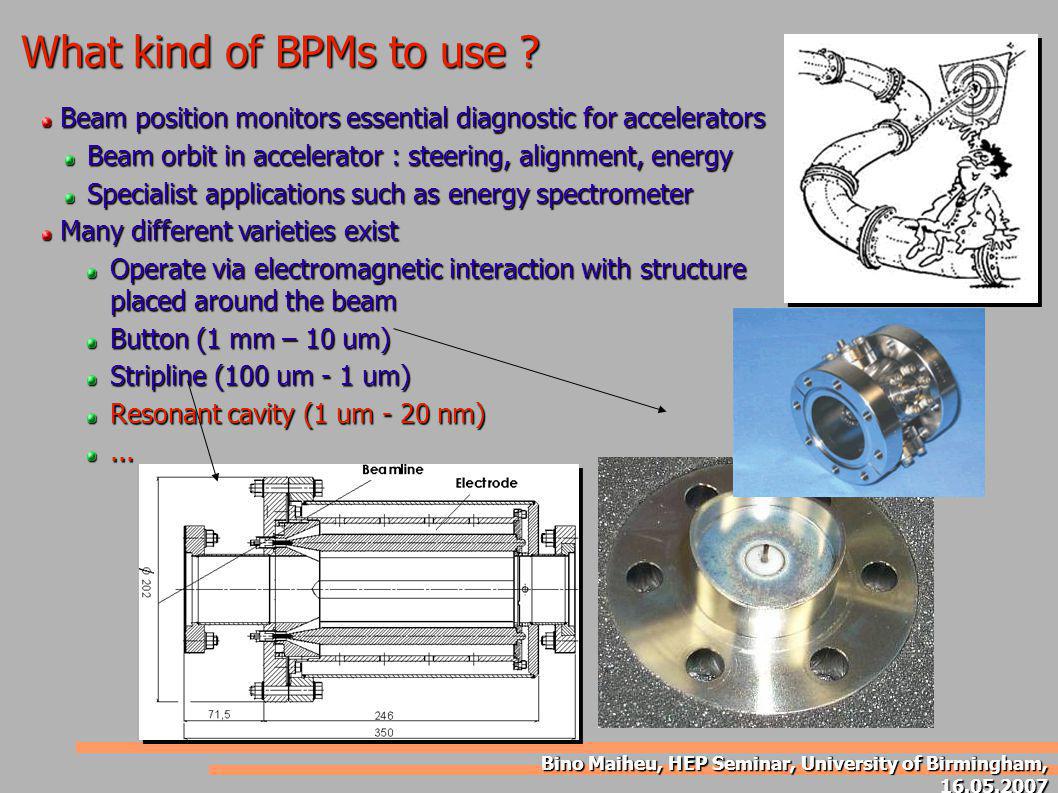 What kind of BPMs to use ?

Beam position monitors essential diagnostic for accelerators

Beam orbit in accelerator : steering, alignment, energy

Specialist applications such as energy spectrometer

Many different varieties exist

Operate via electromagnetic interaction with structure placed around the beam

Button (1 mm – 10 um)

Stripline (100 um - 1 um)

Resonant cavity (1 um - 20 nm)

...

Beamline

Electrode

$\phi$ 202

71,5

246

350

Bino Maiheu, HEP Seminar, University of Birmingham, 16.05.2007